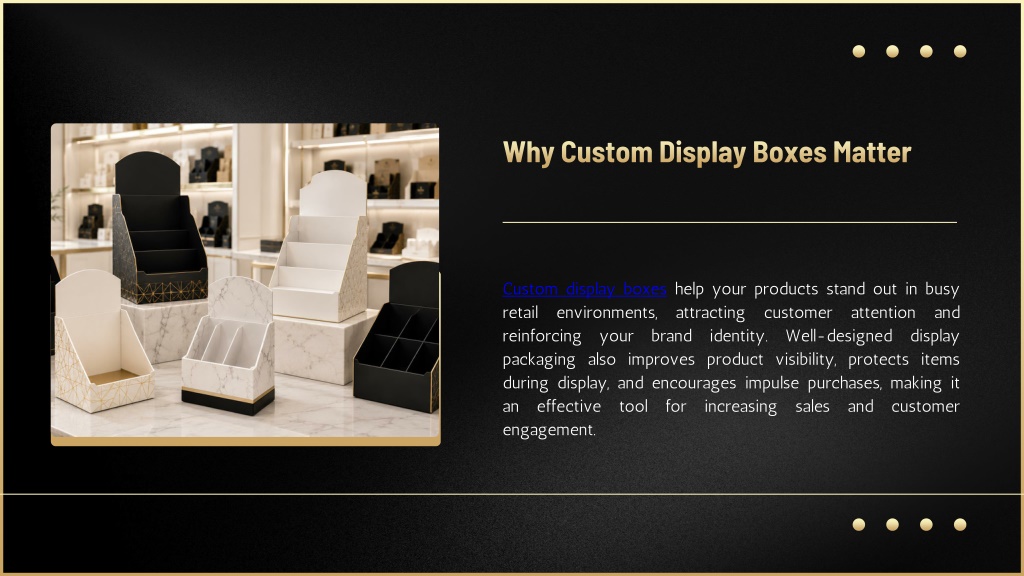 Why Custom Display Boxes Matter

Custom display boxes help your products stand out in busy retail environments, attracting customer attention and reinforcing your brand identity. Well-designed display packaging also improves product visibility, protects items during display, and encourages impulse purchases, making it an effective tool for increasing sales and customer engagement.